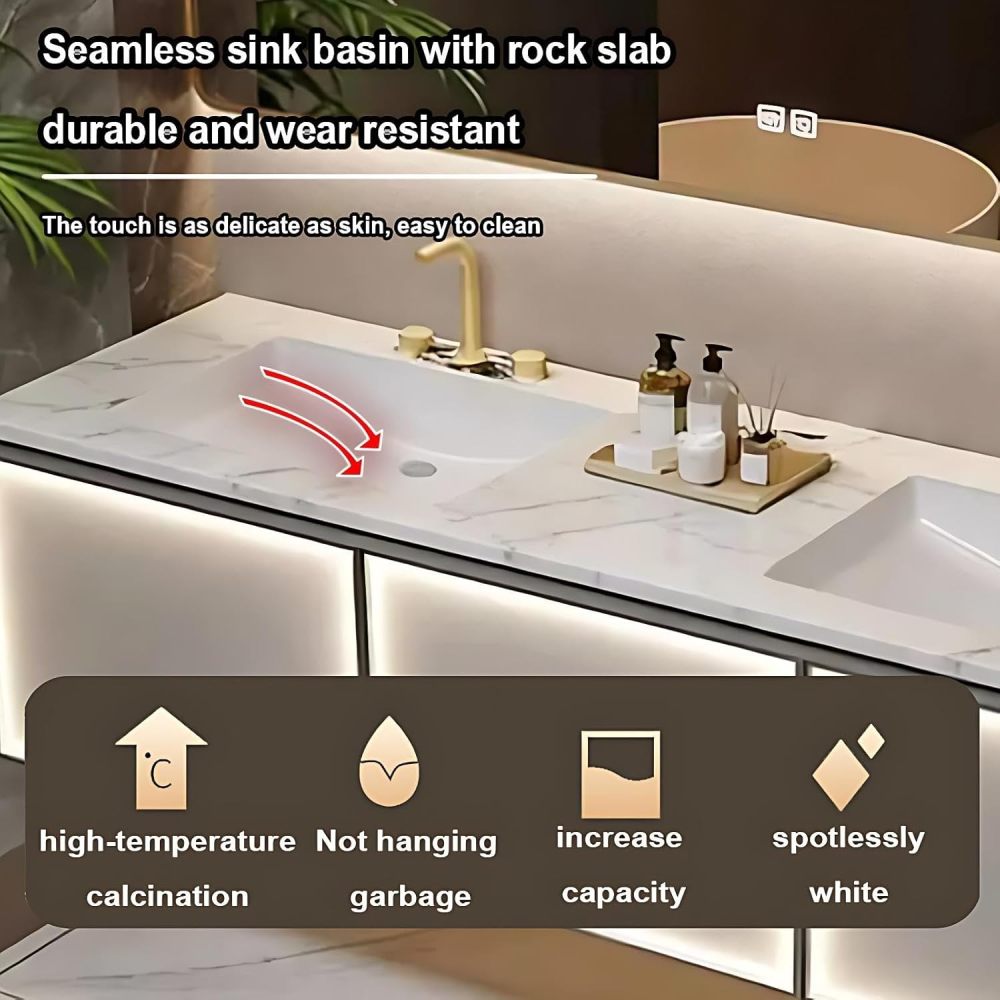 Seamless sink basin with rock slab
durable and wear resistant

The touch is as delicate as skin, easy to clean

°C

high-temperature calcination

Not hanging garbage

increase capacity

spotlessly white